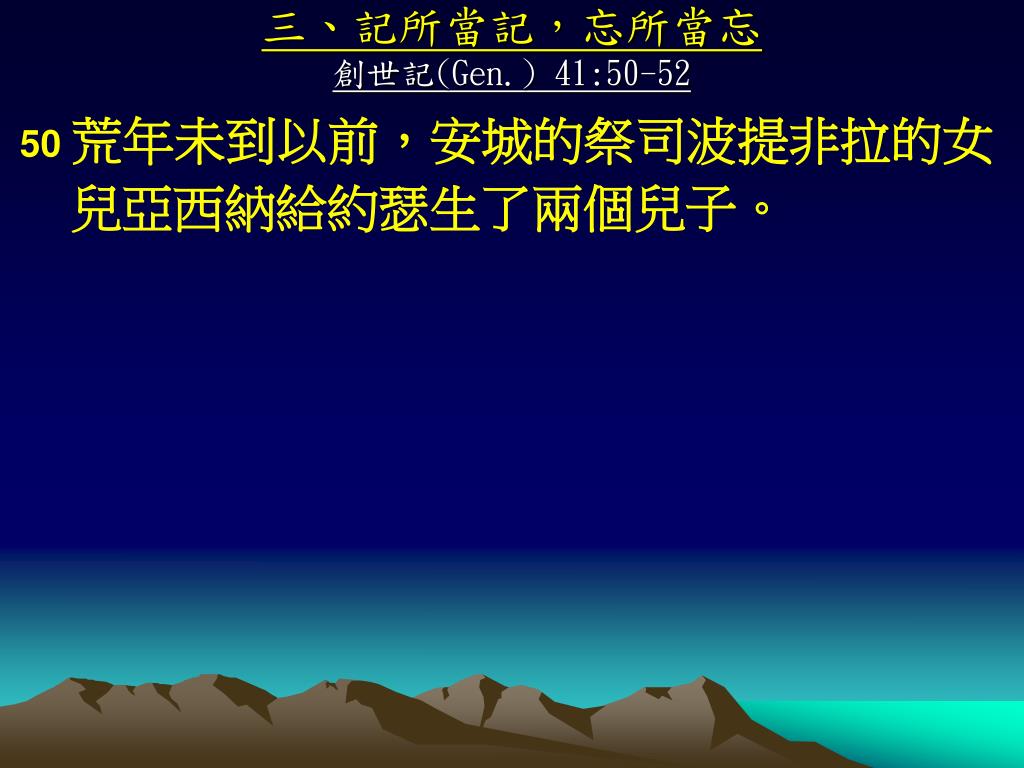 三、記所當記，忘所當忘
創世記(Gen.) 41:50-52

50 荒年未到以前，安城的祭司波提非拉的女兒亞西納給約瑟生了兩個兒子。